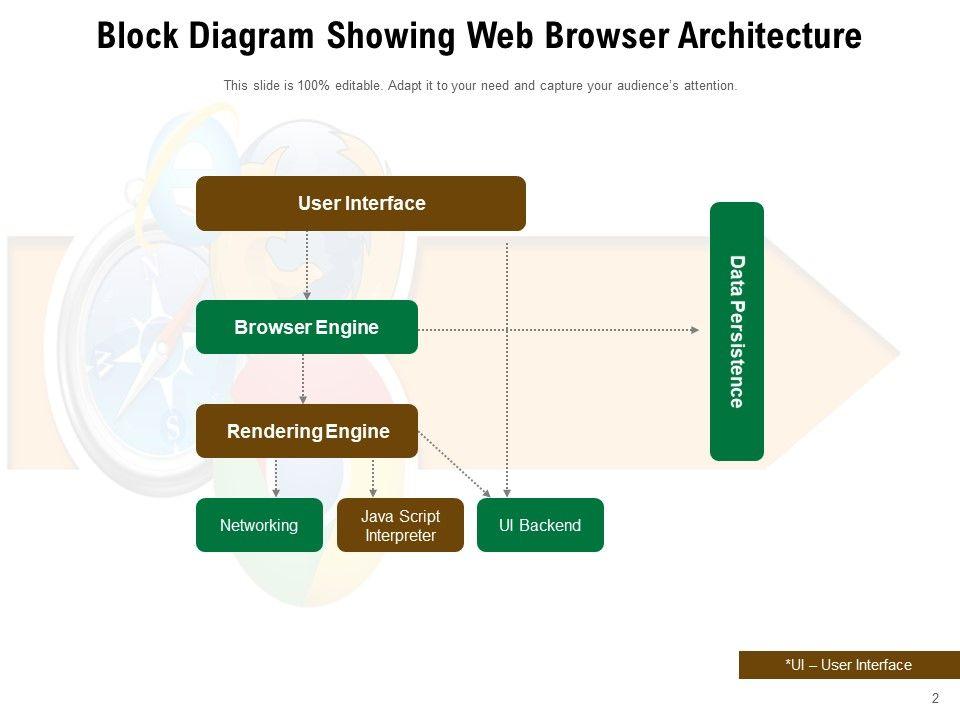 Block Diagram Showing Web Browser Architecture

This slide is 100% editable. Adapt it to your need and capture your audience's attention.

User Interface

Browser Engine

Rendering Engine

Networking

Java Script Interpreter

UI Backend

Data Persistence

*UI – User Interface

2